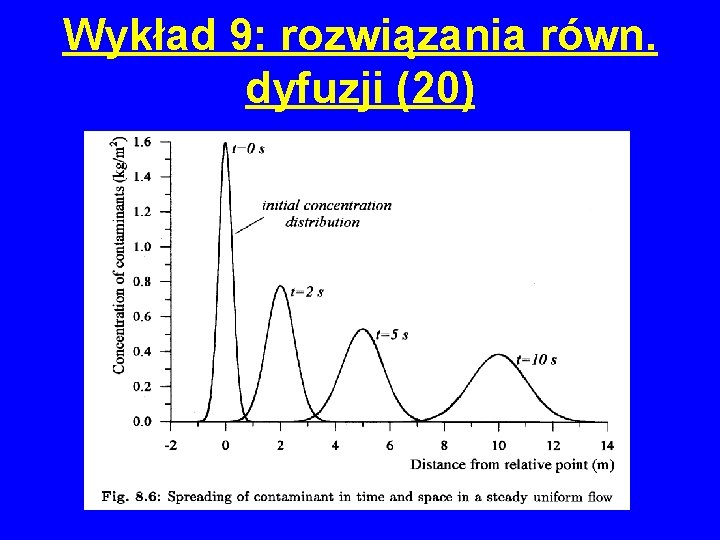 Wykład 9: rozwiązania równ. dyfuzji (20)

Concentration of contaminants (kg/m$^2$)

1.6
1.4
1.2
1.0
0.8
0.6
0.4
0.2
0.0

t=0 s

initial concentration distribution

t=2 s

t=5 s

t=10 s

-2
0
2
4
6
8
10
12
14

Distance from relative point (m)

Fig. 8.6: Spreading of contaminant in time and space in a steady uniform flow